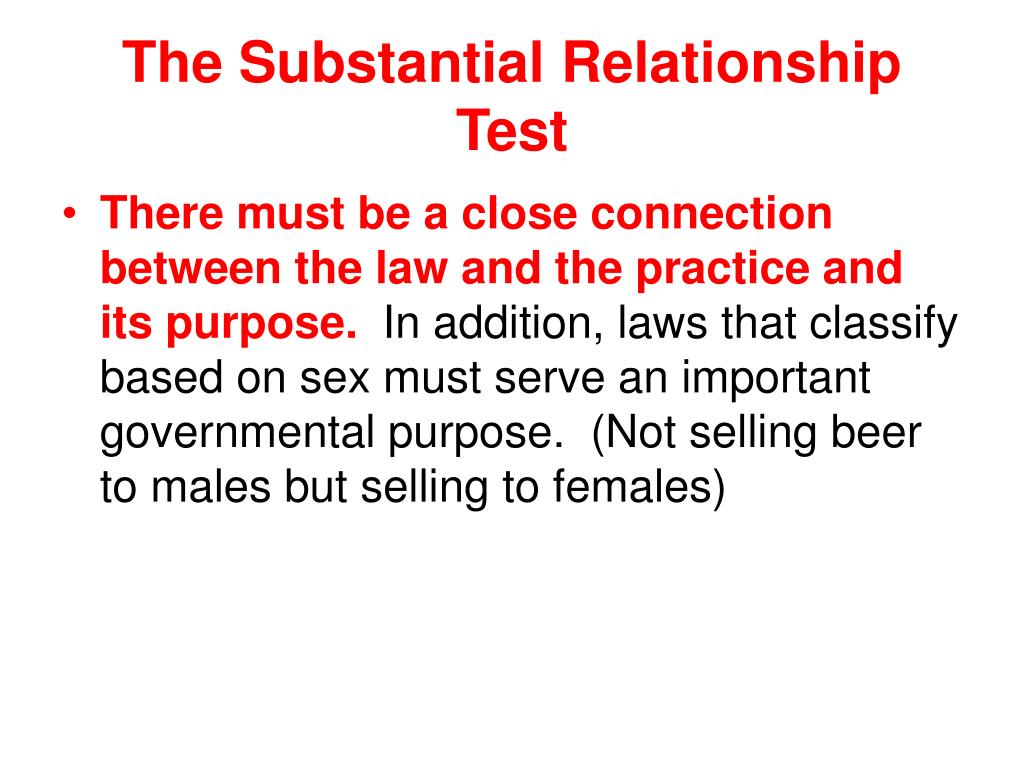 The Substantial Relationship Test

• There must be a close connection between the law and the practice and its purpose. In addition, laws that classify based on sex must serve an important governmental purpose. (Not selling beer to males but selling to females)